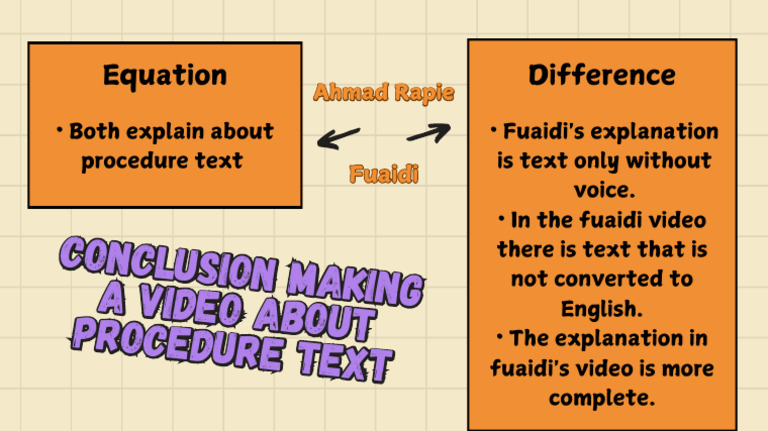 Equation

• Both explain about procedure text

Ahmad Rapie

Fuaidi

Difference

• Fuaidi's explanation is text only without voice.
• In the fuaidi video there is text that is not converted to English.
• The explanation in fuaidi's video is more complete.

CONCLUSION MAKING A VIDEO ABOUT PROCEDURE TEXT